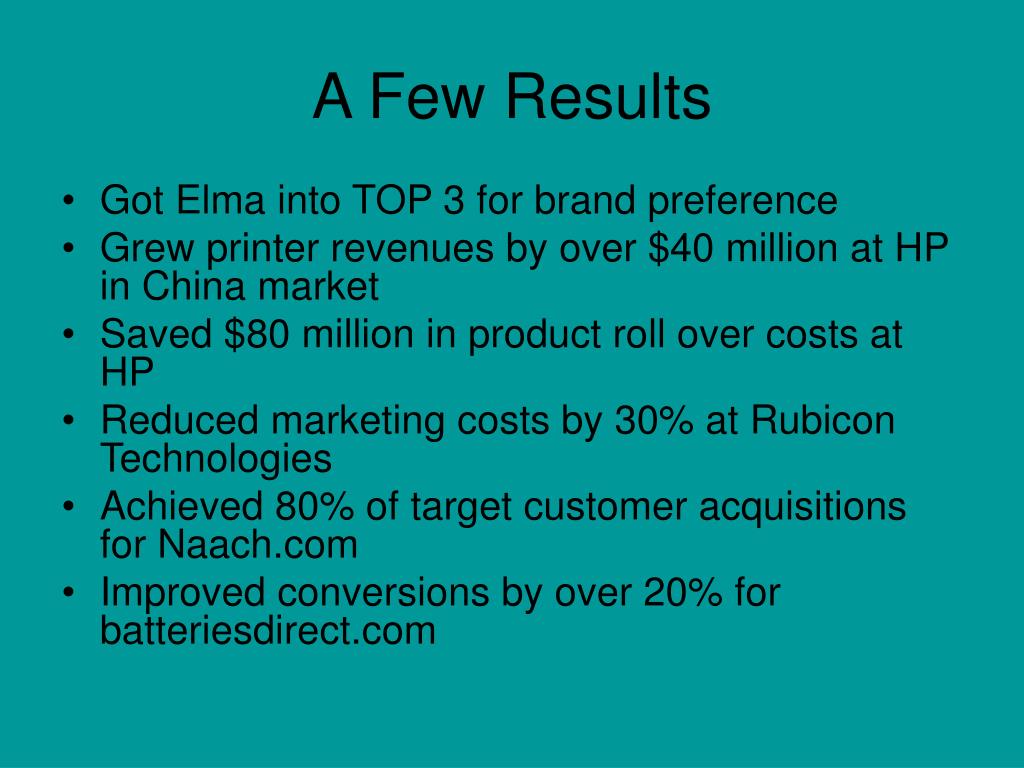 A Few Results

• Got Elma into TOP 3 for brand preference
• Grew printer revenues by over \$40 million at HP in China market
• Saved \$80 million in product roll over costs at HP
• Reduced marketing costs by 30% at Rubicon Technologies
• Achieved 80% of target customer acquisitions for Naach.com
• Improved conversions by over 20% for batteriesdirect.com